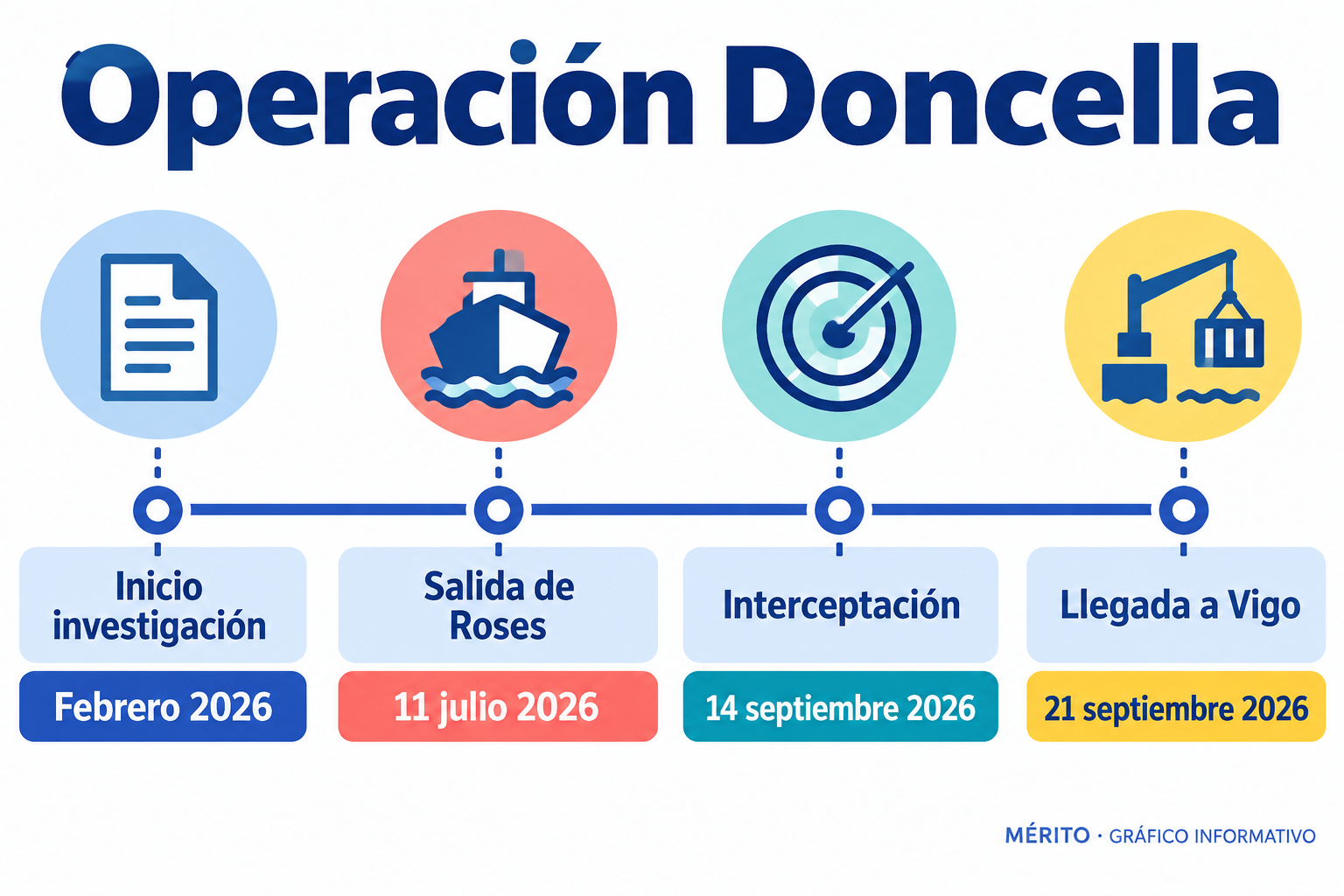 Operación Doncella

Inicio investigación
Febrero 2026

Salida de Roses
11 julio 2026

Interceptación
14 septiembre 2026

Llegada a Vigo
21 septiembre 2026

MÉRITO · GRÁFICO INFORMATIVO